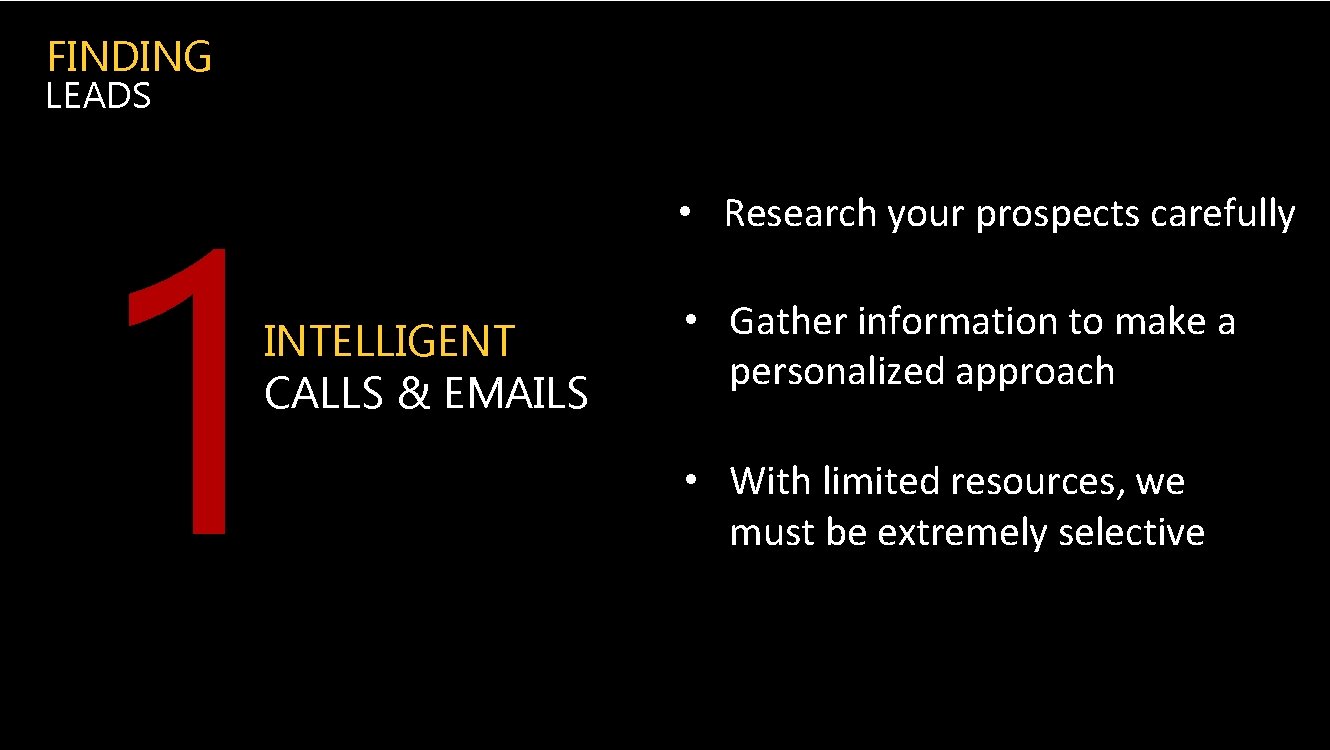 FINDING
LEADS

1

INTELLIGENT
CALLS & EMAILS

• Research your prospects carefully

• Gather information to make a personalized approach

• With limited resources, we must be extremely selective